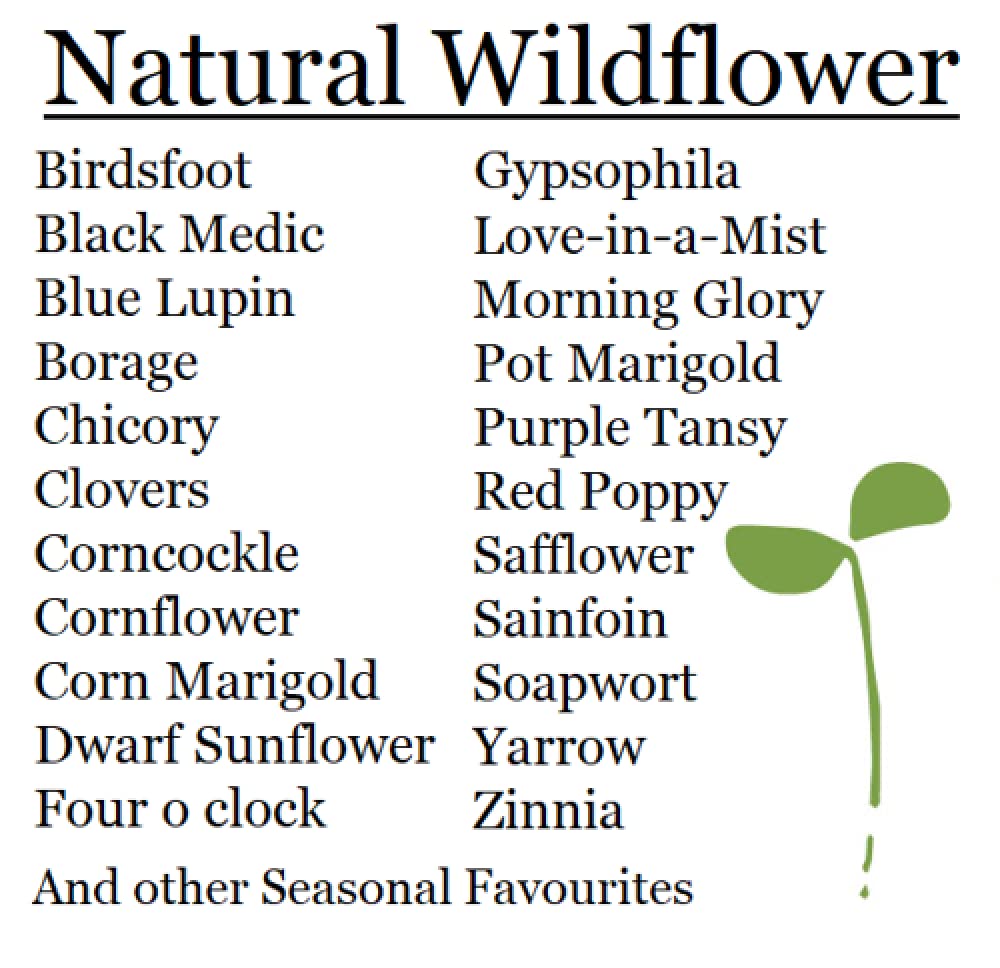 Natural Wildflower

Birdsfoot
Black Medic
Blue Lupin
Borage
Chicory
Clovers
Corncockle
Cornflower
Corn Marigold
Dwarf Sunflower
Four o clock

Gypsophila
Love-in-a-Mist
Morning Glory
Pot Marigold
Purple Tansy
Red Poppy
Safflower
Sainfoin
Soapwort
Yarrow
Zinnia

And other Seasonal Favourites